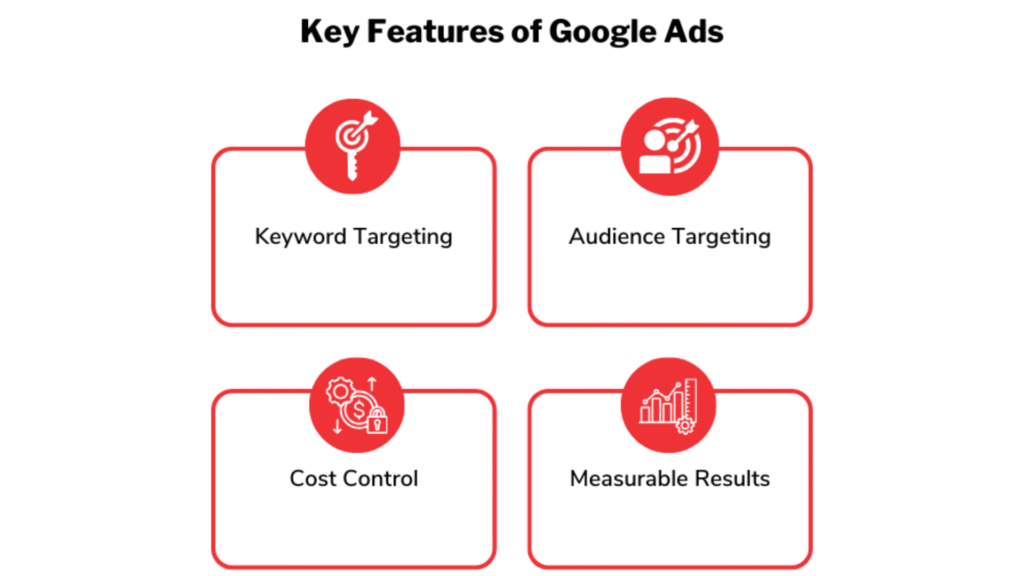 Key Features of Google Ads

Keyword Targeting

Audience Targeting

Cost Control

Measurable Results